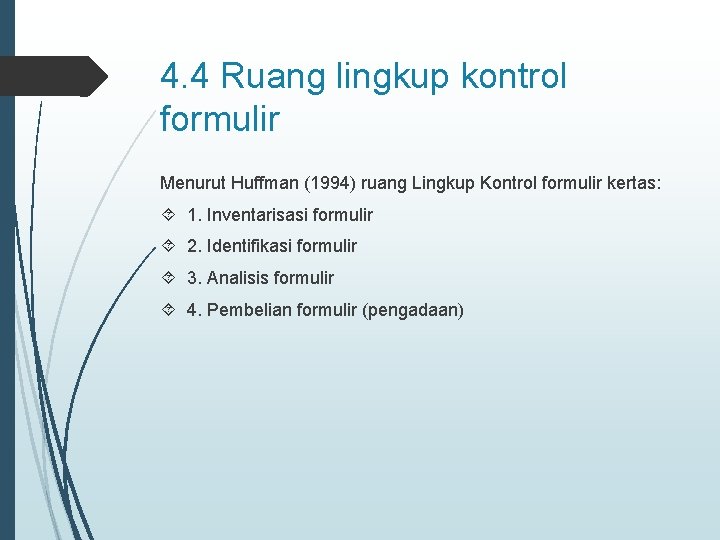 4.4 Ruang lingkup kontrol formulir

Menurut Huffman (1994) ruang Lingkup Kontrol formulir kertas:

1. Inventarisasi formulir

2. Identifikasi formulir

3. Analisis formulir

4. Pembelian formulir (pengadaan)